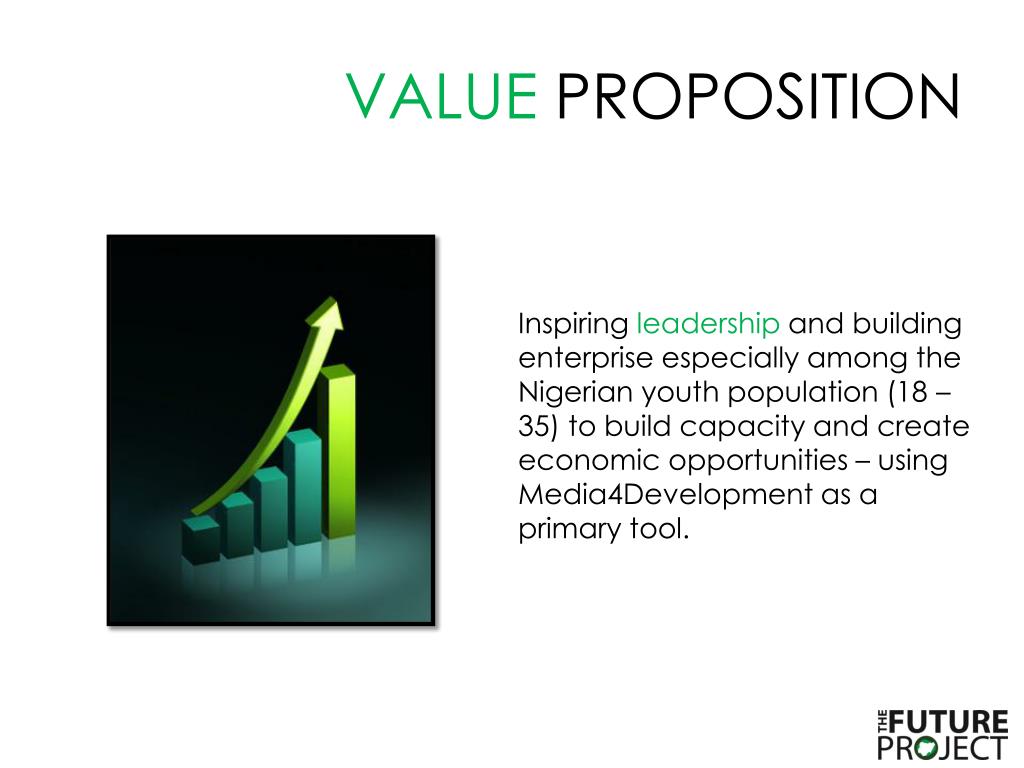 VALUE PROPOSITION

Inspiring leadership and building enterprise especially among the Nigerian youth population (18 – 35) to build capacity and create economic opportunities – using Media4Development as a primary tool.

THE FUTURE PROJECT